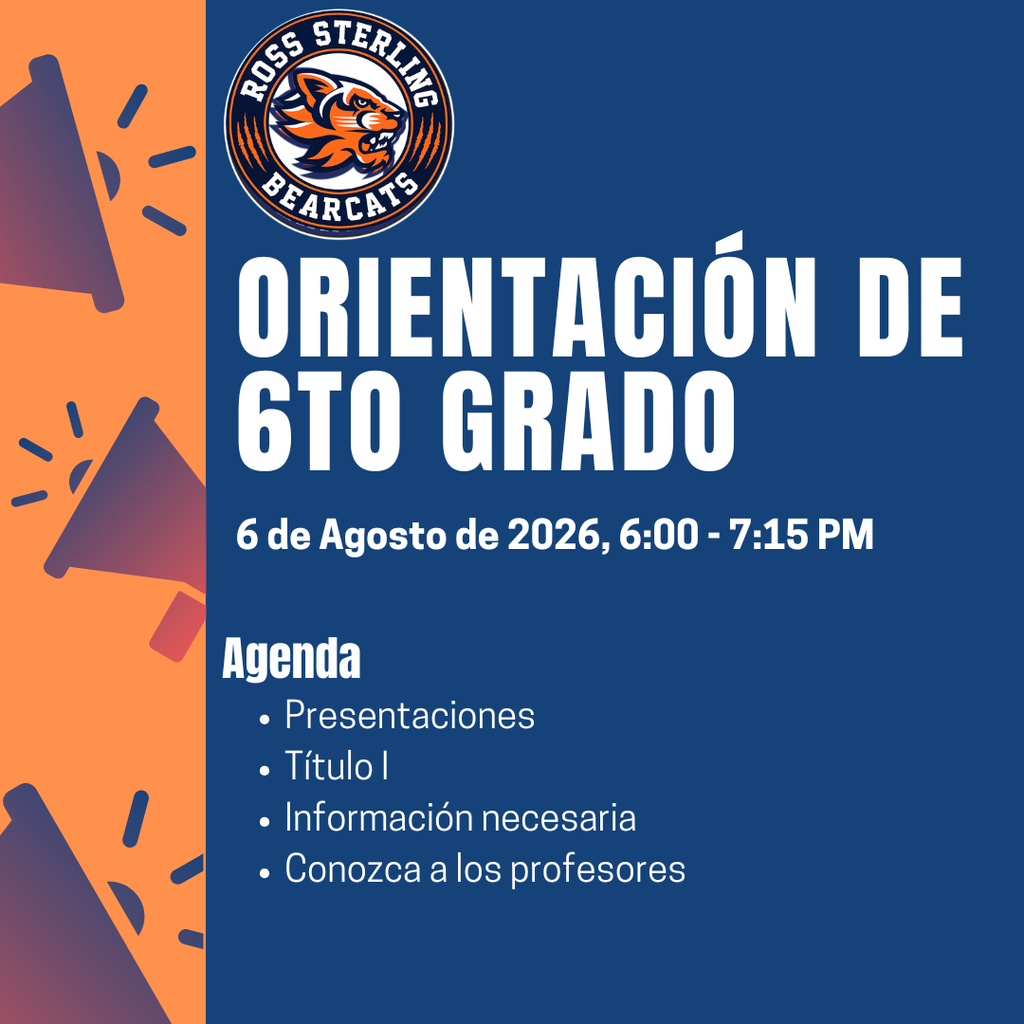 ROSS STERLING
BEARCATS

ORIENTACIÓN DE 6TO GRADO

6 de Agosto de 2026, 6:00 - 7:15 PM

Agenda
• Presentaciones
• Título I
• Información necesaria
• Conozca a los profesores